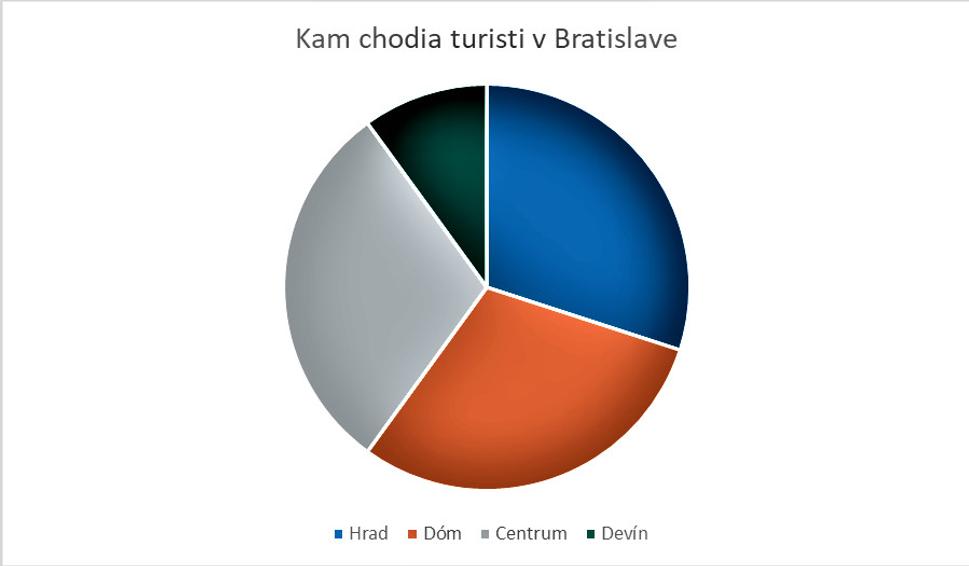 Kam chodia turisti v Bratislave

Hrad Dóm Centrum Devín